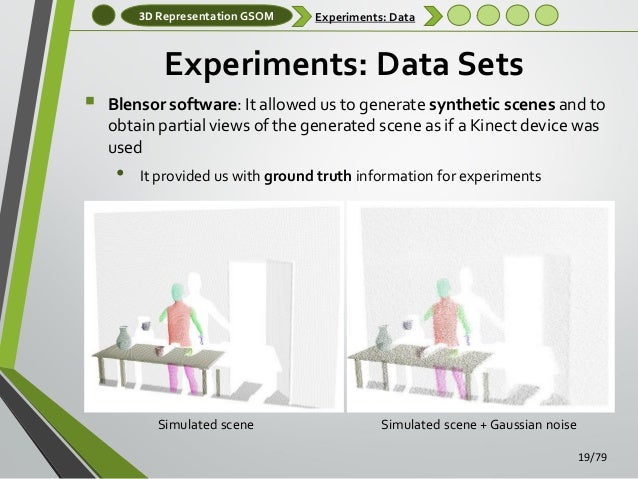 3D Representation GSOM

Experiments: Data

Experiments: Data Sets

Blensor software: It allowed us to generate synthetic scenes and to obtain partial views of the generated scene as if a Kinect device was used

It provided us with ground truth information for experiments

Simulated scene

Simulated scene + Gaussian noise

19/79